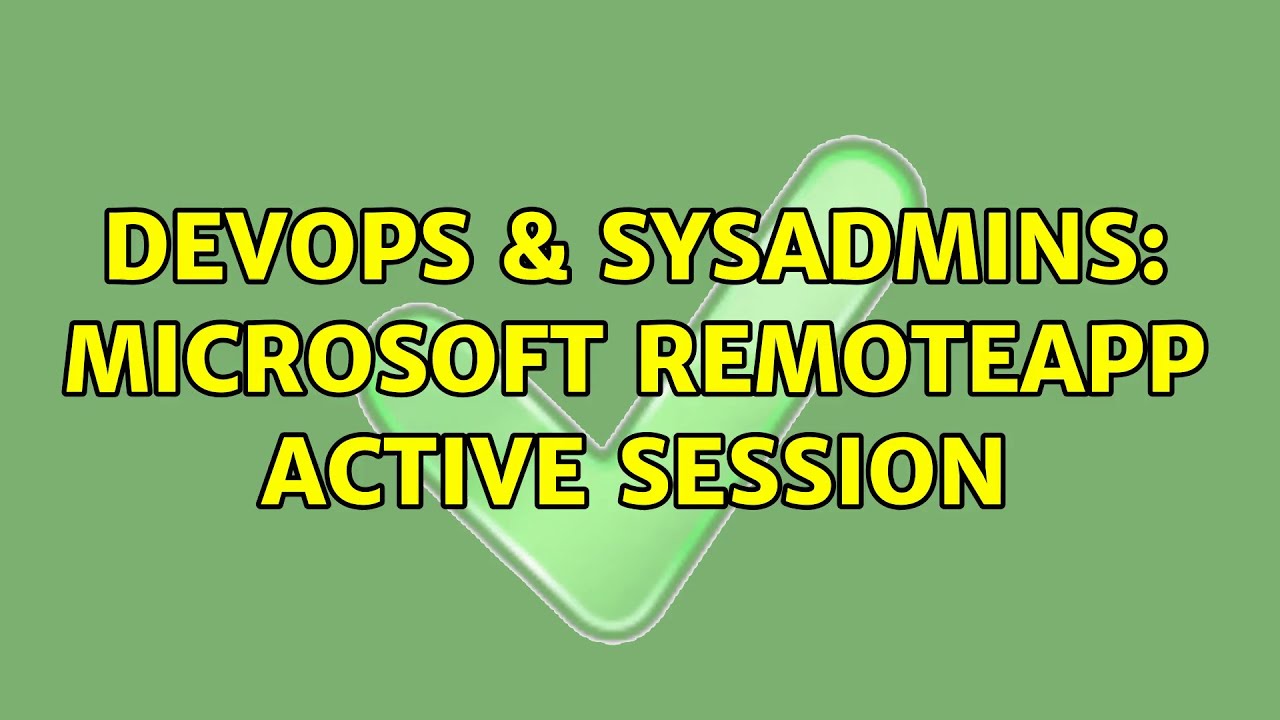 DEVOPS & SYSADMINS: MICROSOFT REMOTEAPP ACTIVE SESSION